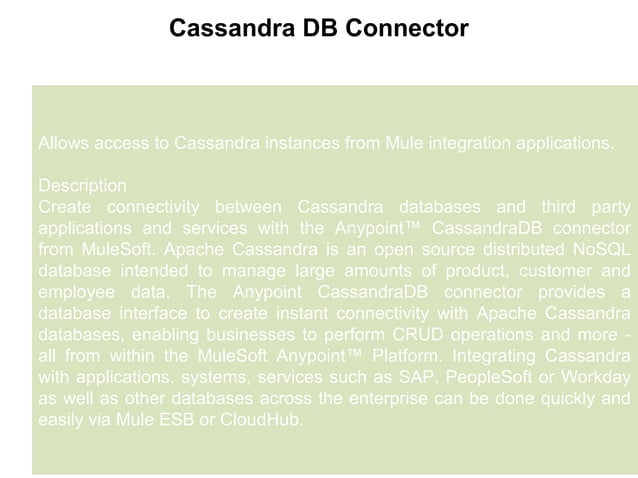 Cassandra DB Connector

Allows access to Cassandra instances from Mule integration applications.

Description
Create connectivity between Cassandra databases and third party applications and services with the Anypoint™ CassandraDB connector from MuleSoft. Apache Cassandra is an open source distributed NoSQL database intended to manage large amounts of product, customer and employee data. The Anypoint CassandraDB connector provides a database interface to create instant connectivity with Apache Cassandra databases, enabling businesses to perform CRUD operations and more - all from within the MuleSoft Anypoint™ Platform. Integrating Cassandra with applications, systems, services such as SAP, PeopleSoft or Workday as well as other databases across the enterprise can be done quickly and easily via Mule ESB or CloudHub.